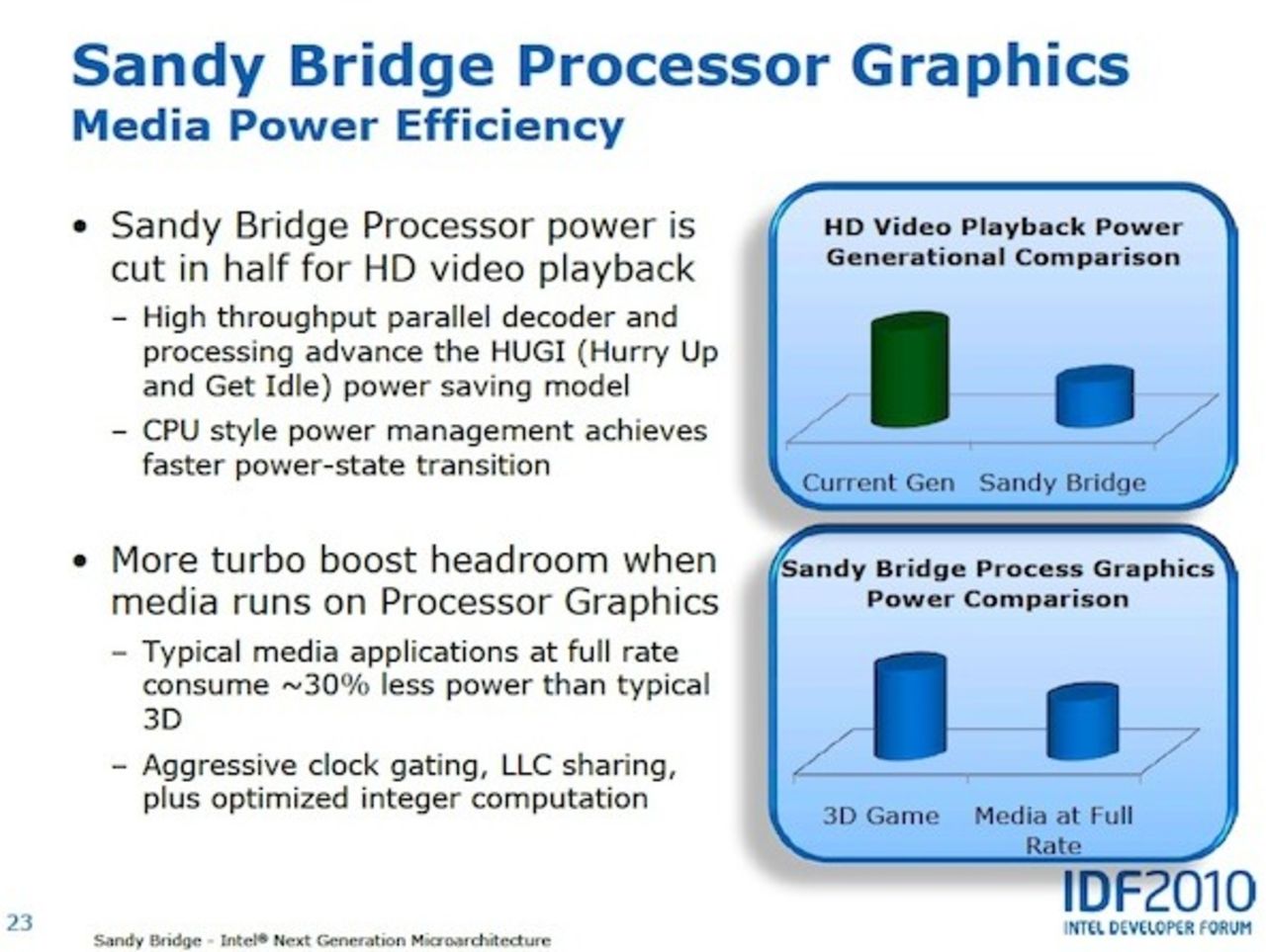 Sandy Bridge Processor Graphics
Media Power Efficiency

• Sandy Bridge Processor power is cut in half for HD video playback
– High throughput parallel decoder and processing advance the HUGI (Hurry Up and Get Idle) power saving model
– CPU style power management achieves faster power-state transition

• More turbo boost headroom when media runs on Processor Graphics
– Typical media applications at full rate consume ~30% less power than typical 3D
– Aggressive clock gating, LLC sharing, plus optimized integer computation

HD Video Playback Power Generational Comparison

Current Gen Sandy Bridge

Sandy Bridge Process Graphics Power Comparison

3D Game Media at Full Rate

IDF2010
INTEL DEVELOPER FORUM

23

Sandy Bridge - Intel® Next Generation Microarchitecture